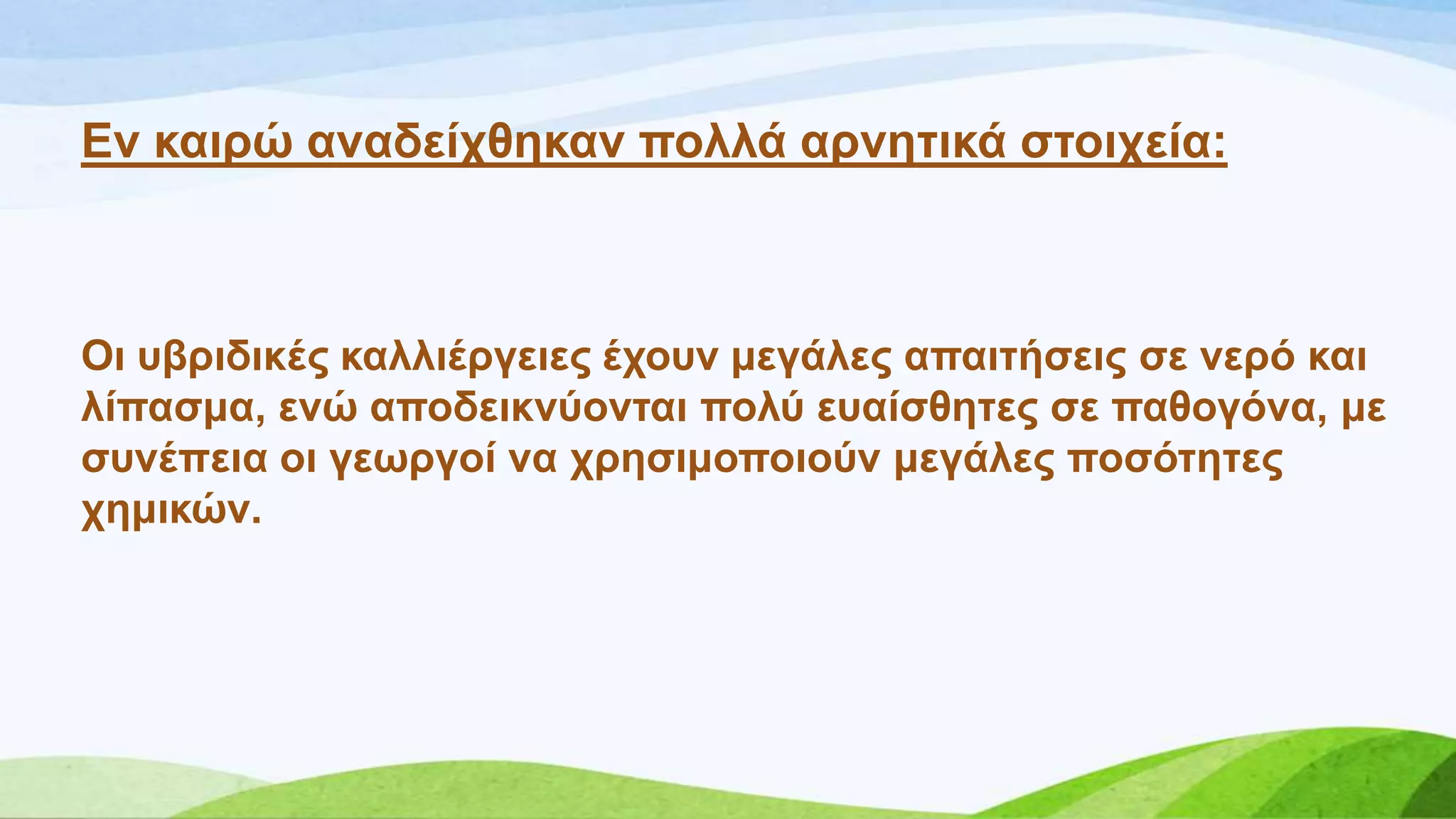 Εν καιρώ αναδείχθηκαν πολλά αρνητικά στοιχεία:

Οι υβριδικές καλλιέργειες έχουν μεγάλες απαιτήσεις σε νερό και λίπασμα, ενώ αποδεικνύονται πολύ ευαίσθητες σε παθογόνα, με συνέπεια οι γεωργοί να χρησιμοποιούν μεγάλες ποσότητες χημικών.